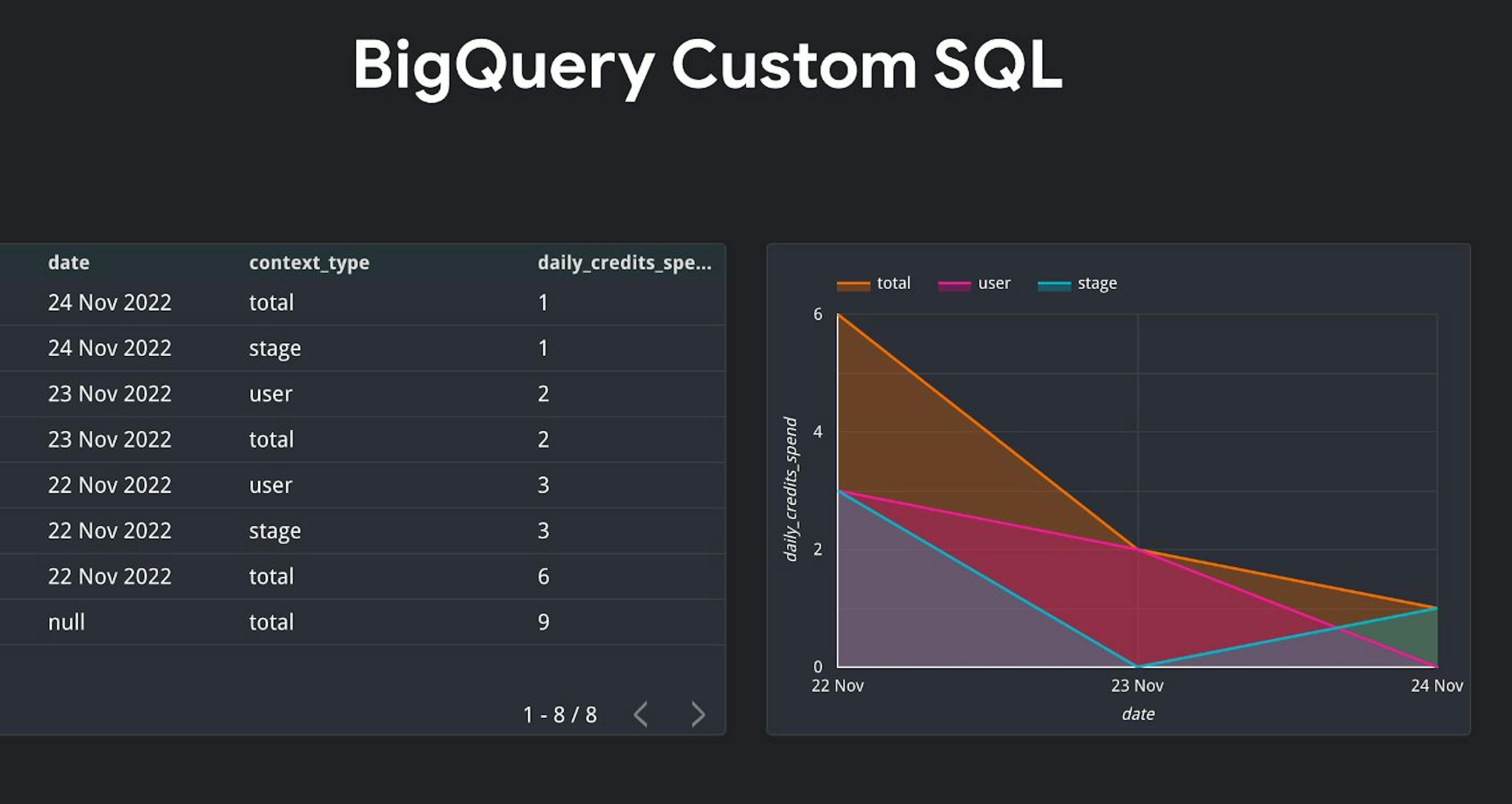 BigQuery Custom SQL

| date | context_type | daily_credits_spe... |
|---|---|---|
| 24 Nov 2022 | total | 1 |
| 24 Nov 2022 | stage | 1 |
| 23 Nov 2022 | user | 2 |
| 23 Nov 2022 | total | 2 |
| 22 Nov 2022 | user | 3 |
| 22 Nov 2022 | stage | 3 |
| 22 Nov 2022 | total | 6 |
| null | total | 9 |

1 - 8 / 8

total user stage

6
4
2
0

daily_credits_spend

22 Nov
23 Nov
24 Nov

date